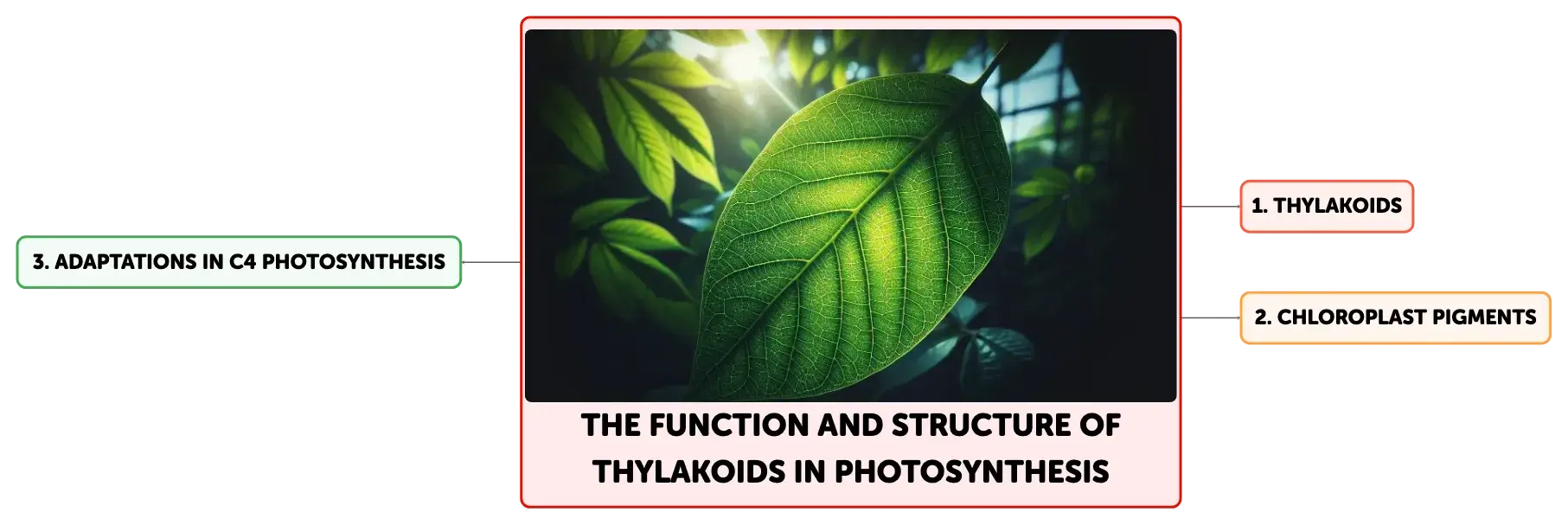 THE FUNCTION AND STRUCTURE OF THYLAKOIDS IN PHOTOSYNTHESIS

1. THYLAKOIDS

2. CHLOROPLAST PIGMENTS

3. ADAPTATIONS IN C4 PHOTOSYNTHESIS